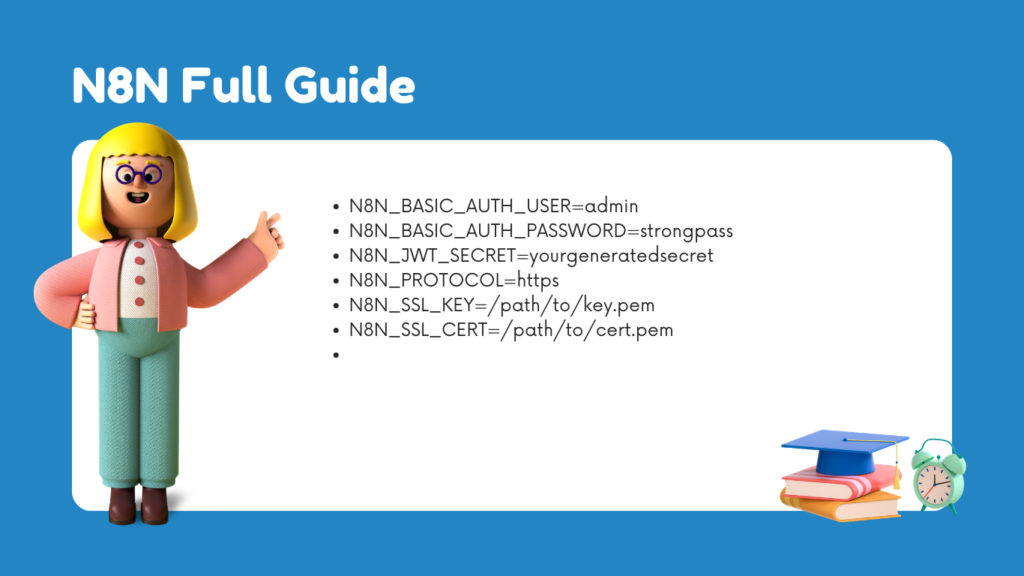 N8N Full Guide

- N8N_BASIC_AUTH_USER=admin
- N8N_BASIC_AUTH_PASSWORD=strongpass
- N8N_JWT_SECRET=yourgeneratedsecret
- N8N_PROTOCOL=https
- N8N_SSL_KEY=/path/to/key.pem
- N8N_SSL_CERT=/path/to/cert.pem
-